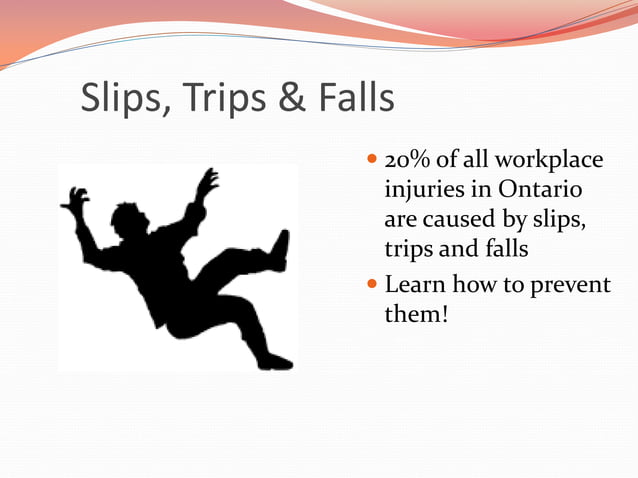 Slips, Trips & Falls

- 20% of all workplace injuries in Ontario are caused by slips, trips and falls
- Learn how to prevent them!